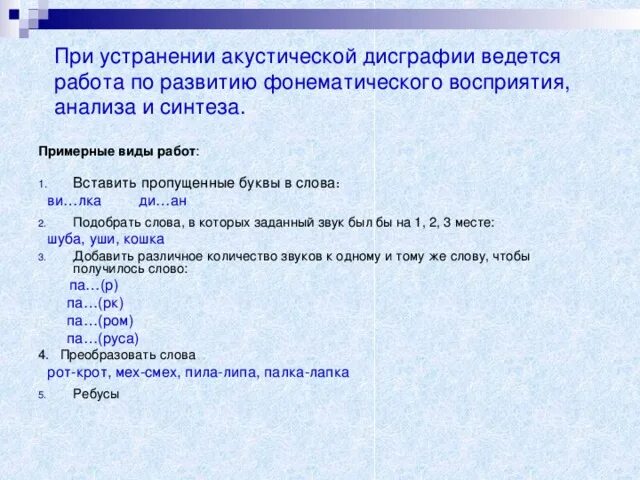 При устранении акустической дисграфии ведется работа по развитию фонематического восприятия, анализа и синтеза.

Примерные виды работ:

1. Вставить пропущенные буквы в слова:
ви…лка ди…ан

2. Подобрать слова, в которых заданный звук был бы на 1, 2, 3 месте:
шуба, уши, кошка

3. Добавить различное количество звуков к одному и тому же слову, чтобы получилось слово:
па…(р)
па…(рк)
па…(ром)
па…(руса)

4. Преобразовать слова
рот-крот, мех-смех, пила-липа, палка-лапка

5. Ребусы